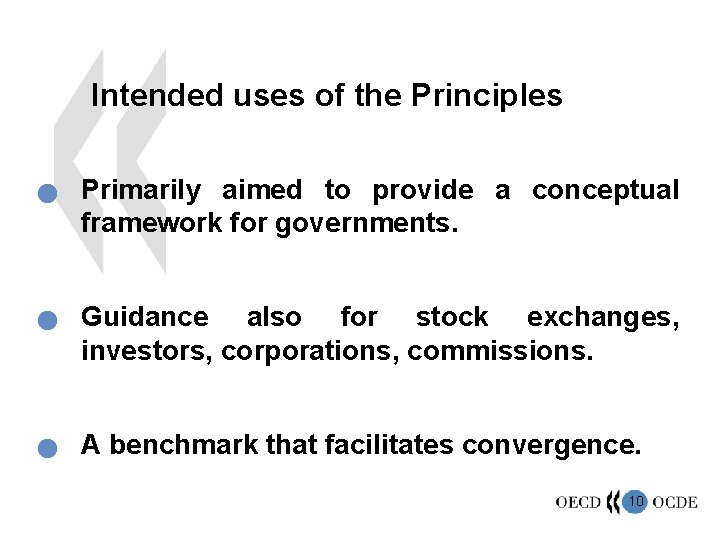 Intended uses of the Principles

Primarily aimed to provide a conceptual framework for governments.

Guidance also for stock exchanges, investors, corporations, commissions.

A benchmark that facilitates convergence.

OECD 10 OCDE